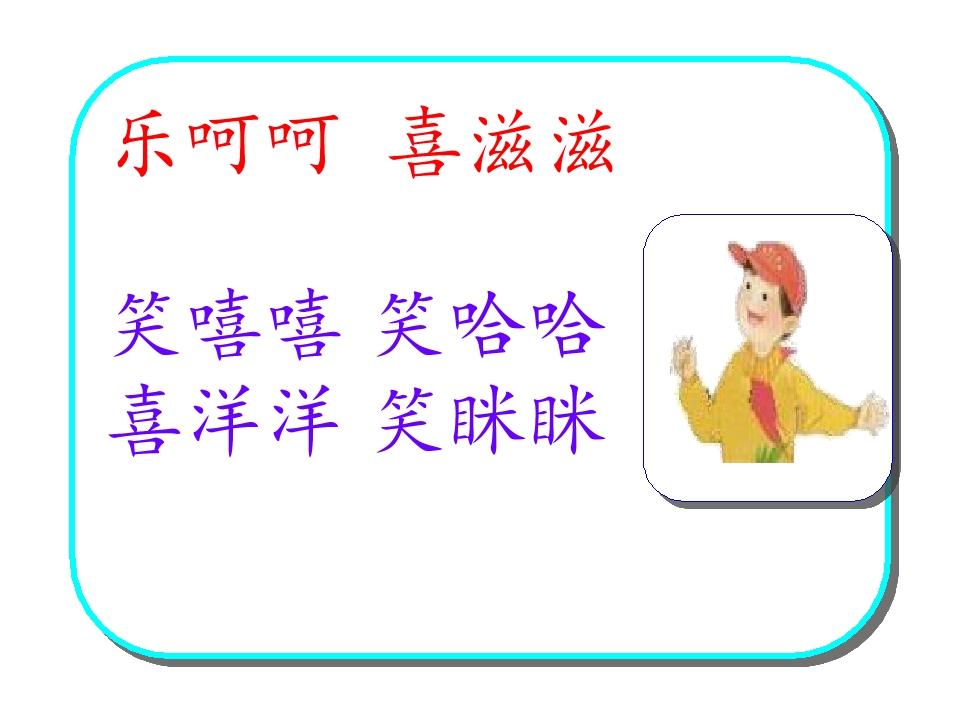 乐呵呵 喜滋滋

笑嘻嘻 笑哈哈
喜洋洋 笑眯眯